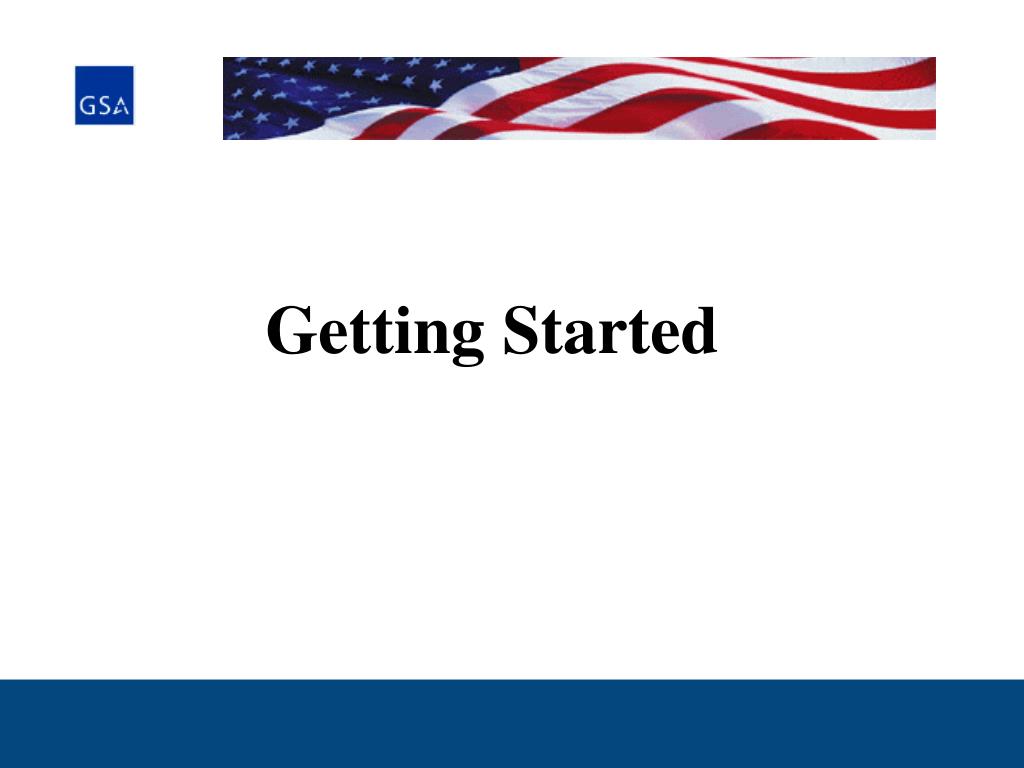 GSA

Getting Started